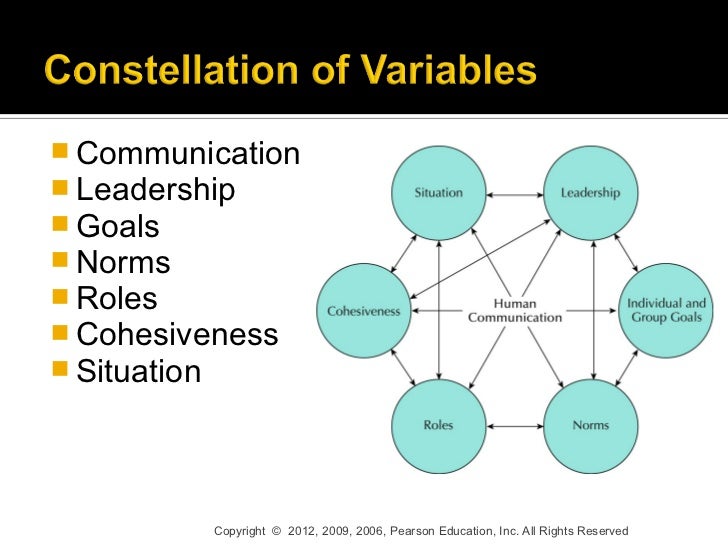 Constellation of Variables

- Communication
- Leadership
- Goals
- Norms
- Roles
- Cohesiveness
- Situation

Situation

Leadership

Cohesiveness

Human Communication

Individual and Group Goals

Roles

Norms

Copyright © 2012, 2009, 2006, Pearson Education, Inc. All Rights Reserved